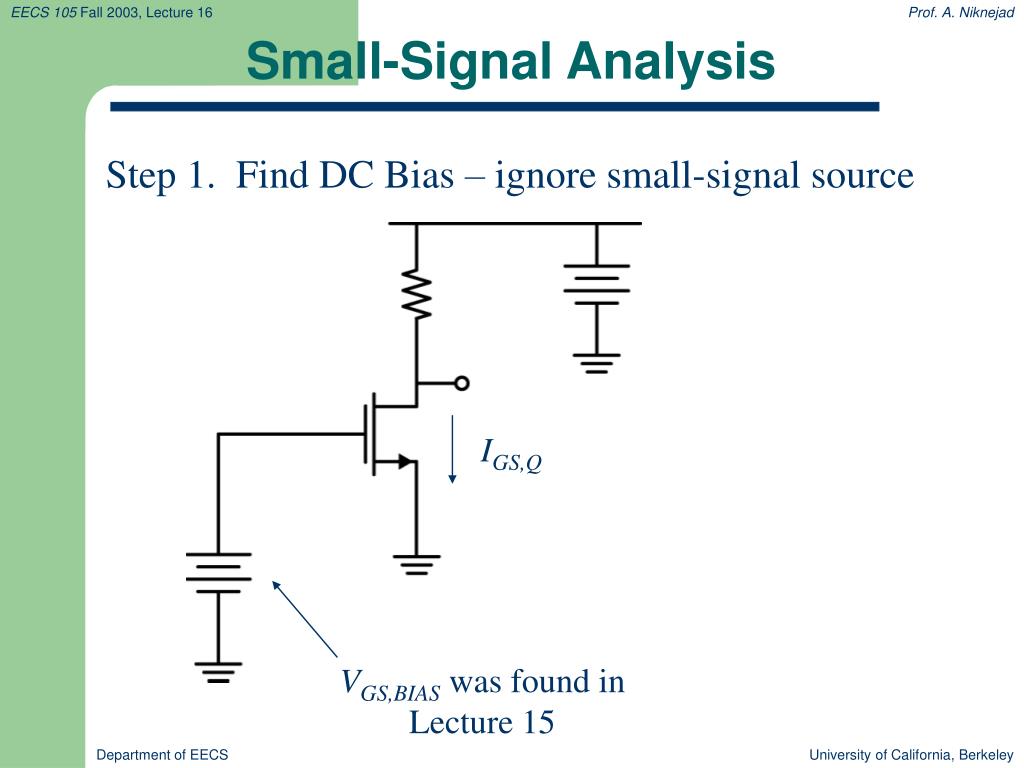 EECS 105 Fall 2003, Lecture 16

Prof. A. Niknejad

Small-Signal Analysis

Step 1. Find DC Bias – ignore small-signal source

$I_{GS,Q}$

$V_{GS,BIAS}$ was found in Lecture 15

Department of EECS

University of California, Berkeley